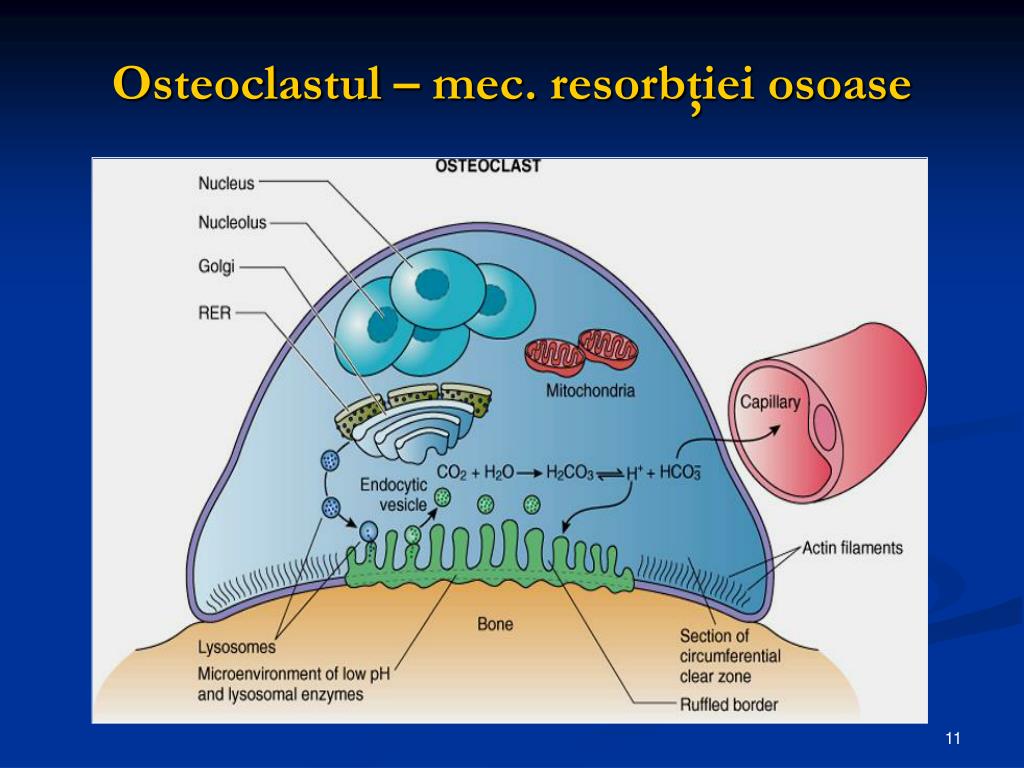 Osteoclastul – mec. resorbției osoase

OSTEOCLAST

Nucleus

Nucleolus

Golgi

RER

Mitochondria

Capillary

Endocytic vesicle

$CO_2 + H_2O \rightarrow H_2CO_3 \rightleftharpoons H^+ + HCO_3^-$

Actin filaments

Bone

Lysosomes

Microenvironment of low pH and lysosomal enzymes

Section of circumferential clear zone

Ruffled border

11